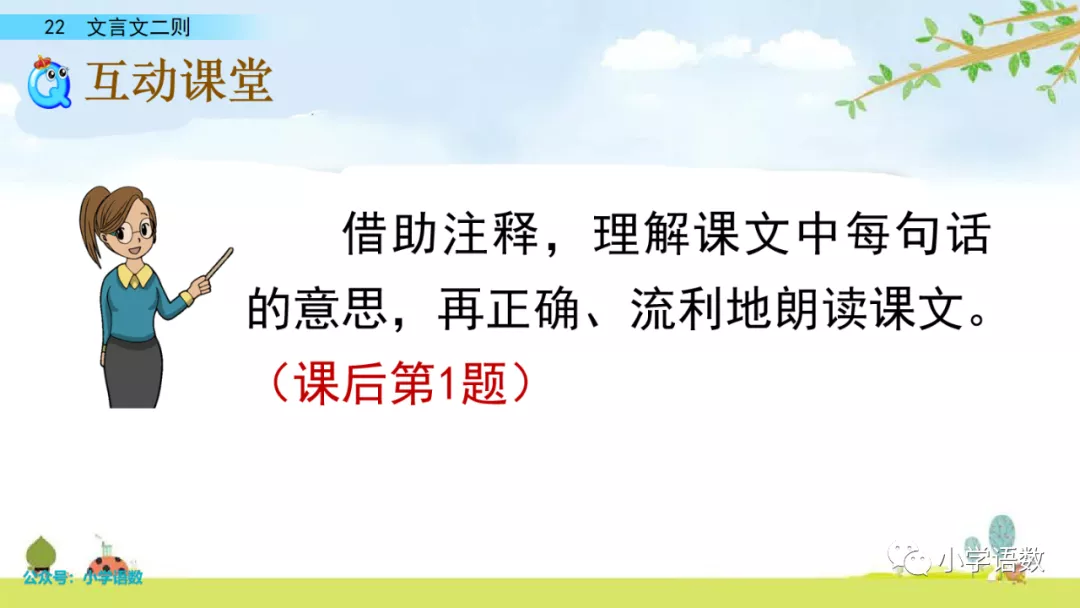 22 文言文二则

互动课堂

借助注释，理解课文中每句话的意思，再正确、流利地朗读课文。
（课后第1题）

公众号：小学语数

小学语数